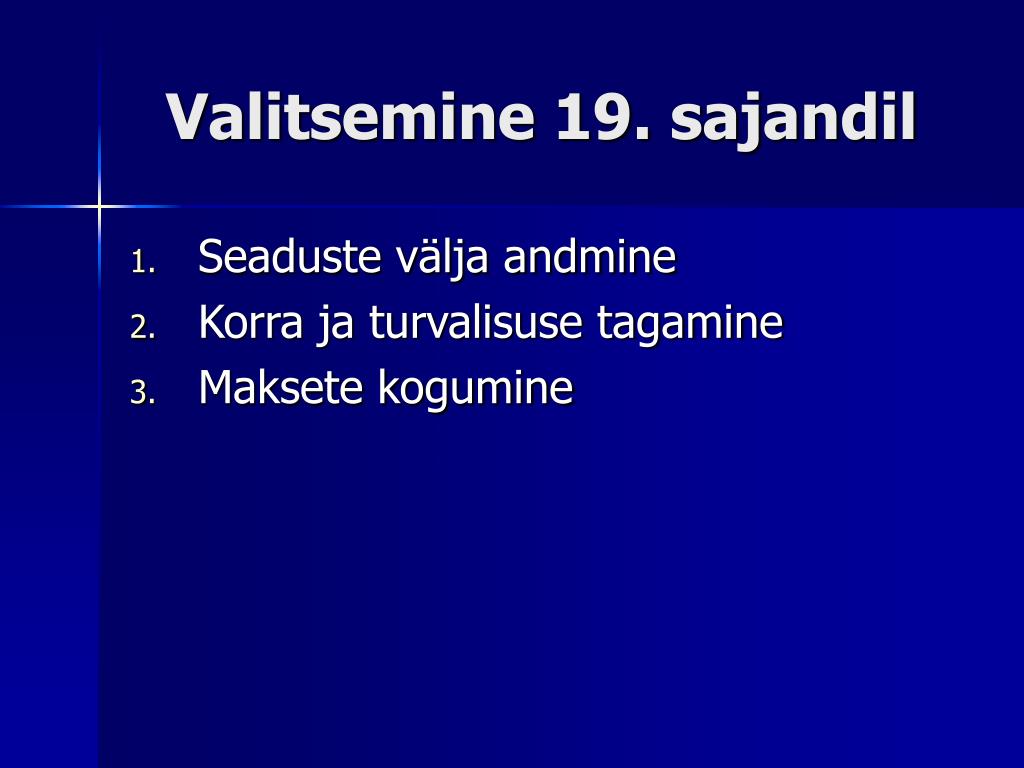 Valitsemine 19. sajandil

1. Seaduste välja andmine
2. Korra ja turvalisuse tagamine
3. Maksete kogumine